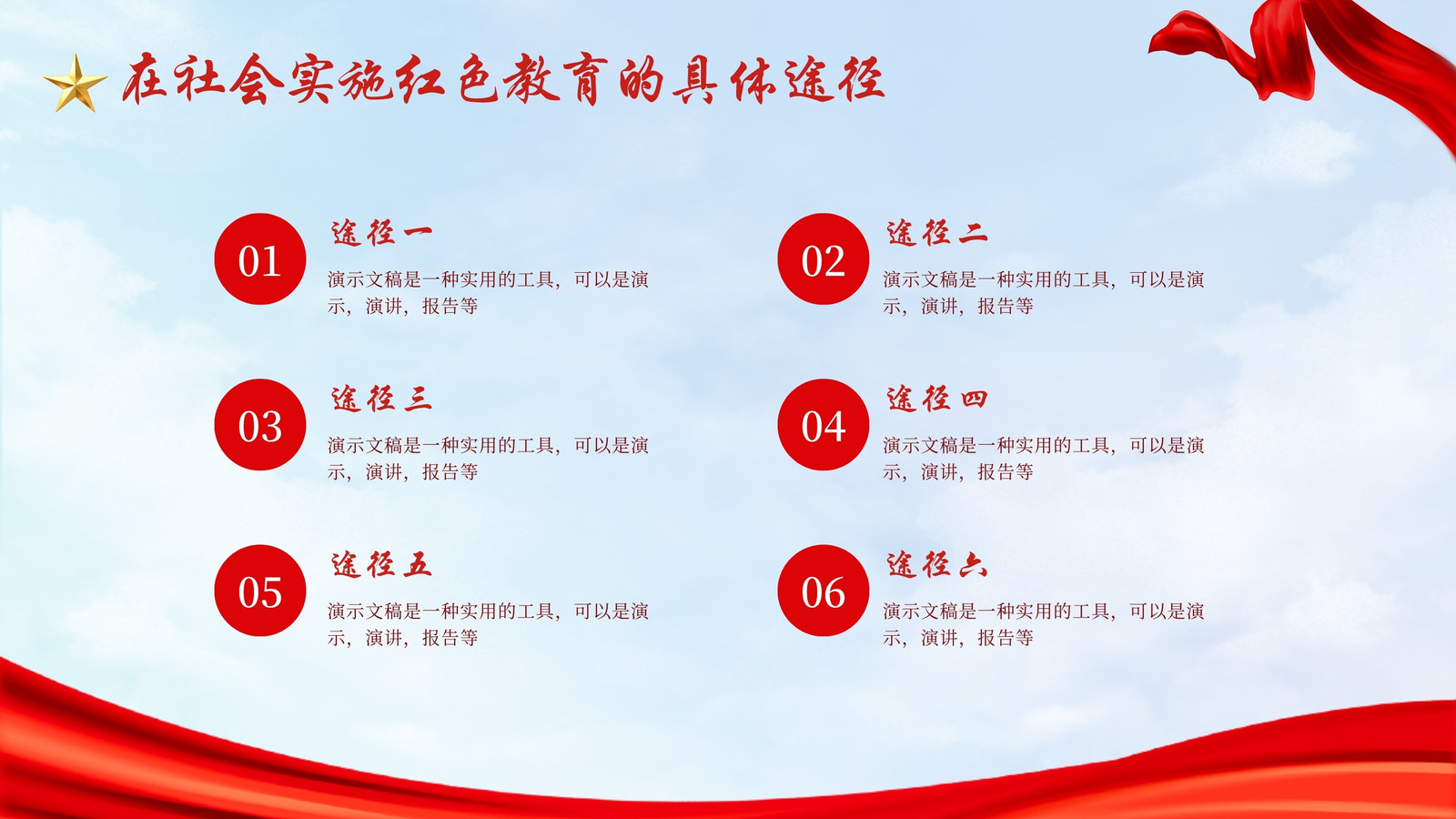 在社会实施红色教育的具体途径

01
途径一
演示文稿是一种实用的工具，可以是演示，演讲，报告等

02
途径二
演示文稿是一种实用的工具，可以是演示，演讲，报告等

03
途径三
演示文稿是一种实用的工具，可以是演示，演讲，报告等

04
途径四
演示文稿是一种实用的工具，可以是演示，演讲，报告等

05
途径五
演示文稿是一种实用的工具，可以是演示，演讲，报告等

06
途径六
演示文稿是一种实用的工具，可以是演示，演讲，报告等